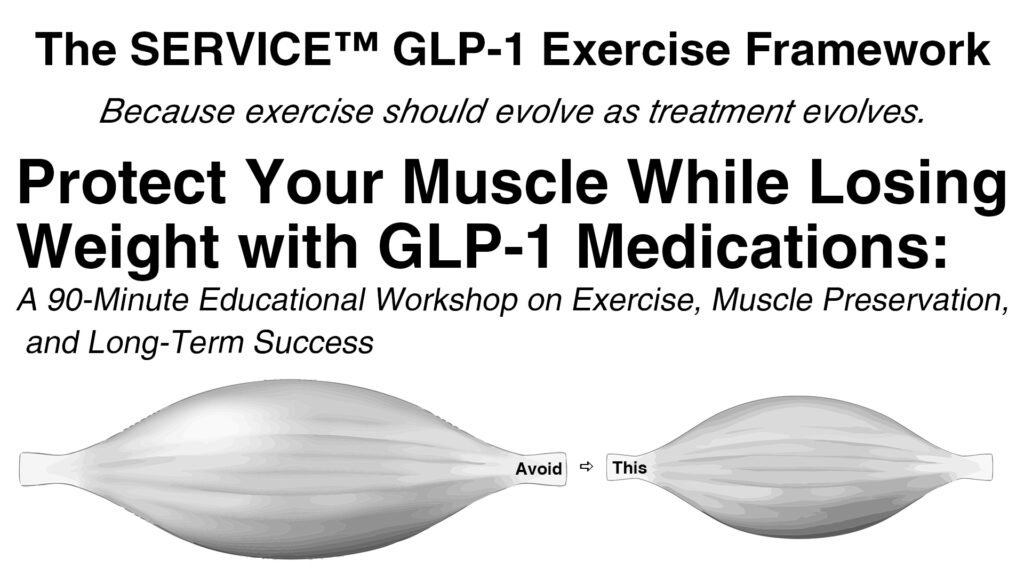 The SERVICE™ GLP-1 Exercise Framework

Because exercise should evolve as treatment evolves.

Protect Your Muscle While Losing Weight with GLP-1 Medications:

A 90-Minute Educational Workshop on Exercise, Muscle Preservation, and Long-Term Success

Avoid ⇨ This